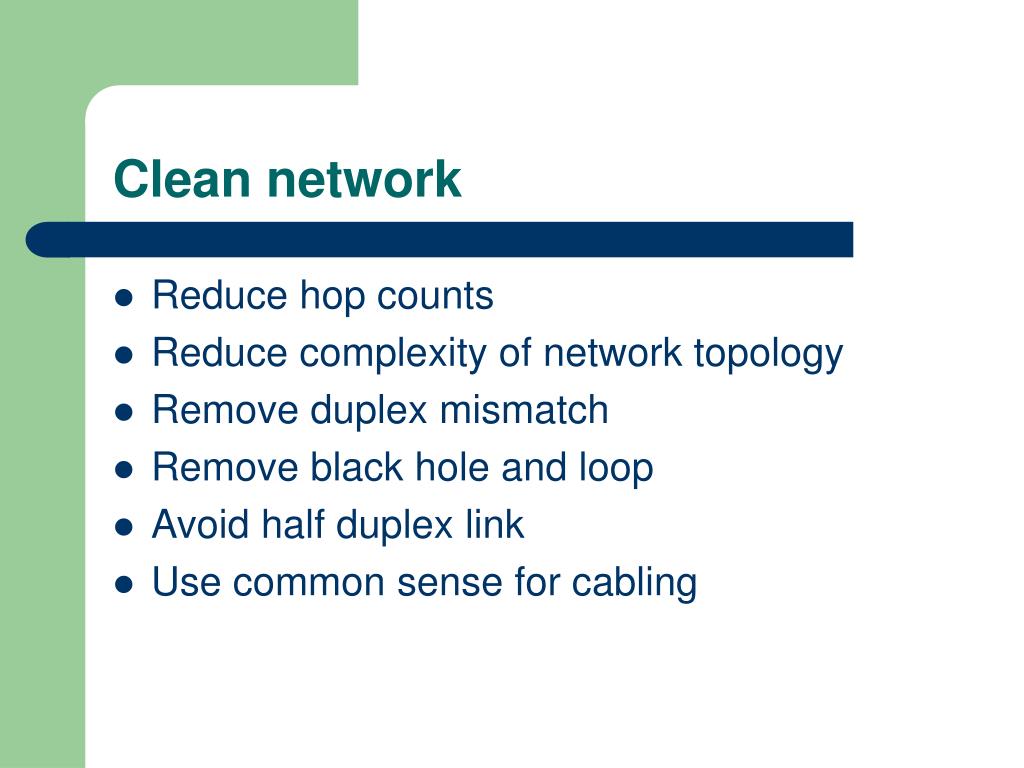 Clean network

- Reduce hop counts
- Reduce complexity of network topology
- Remove duplex mismatch
- Remove black hole and loop
- Avoid half duplex link
- Use common sense for cabling